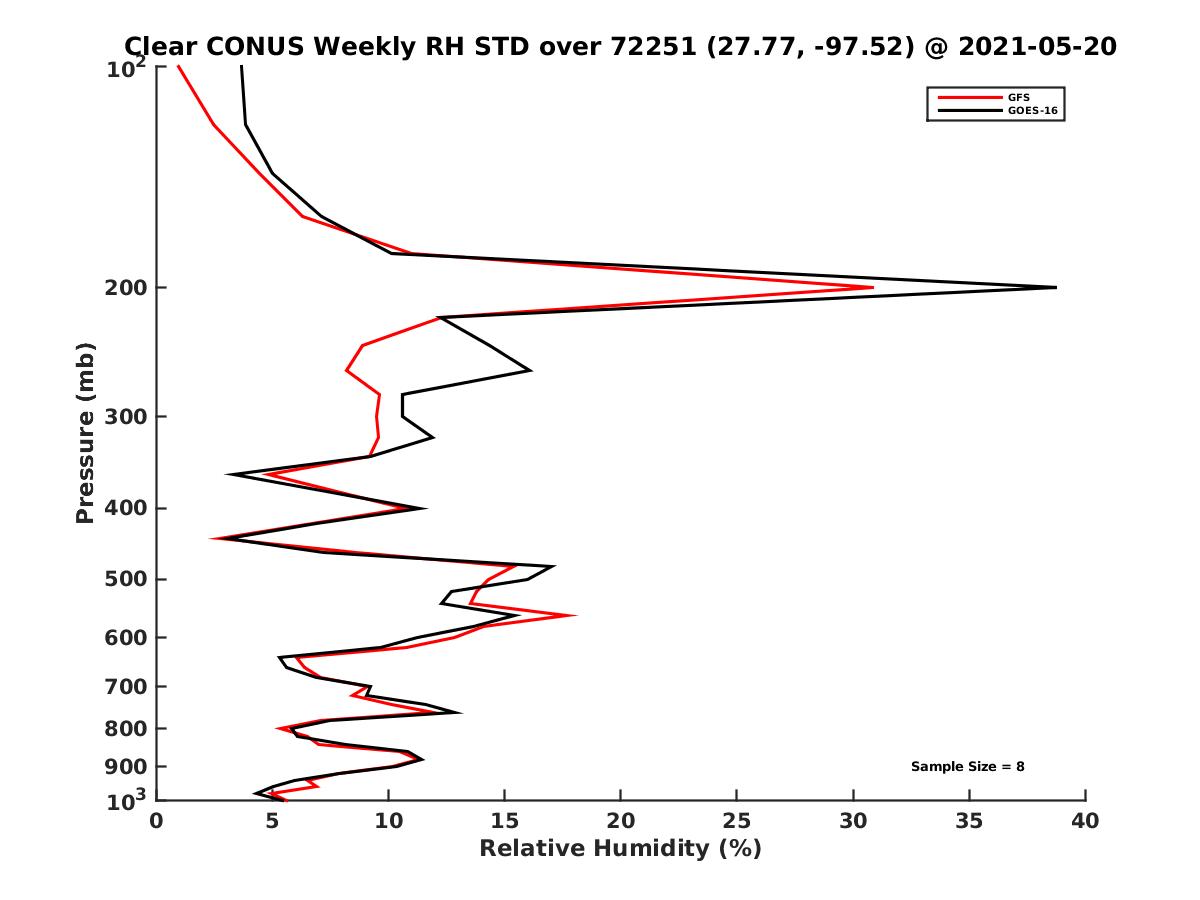 Clear CONUS Weekly RH STD over 72251 (27.77, -97.52) @ 2021-05-20

GFS
GOES-16

Pressure (mb)

$10^2$
200
300
400
500
600
700
800
900
$10^3$

Sample Size = 8

0 5 10 15 20 25 30 35 40

Relative Humidity (%)